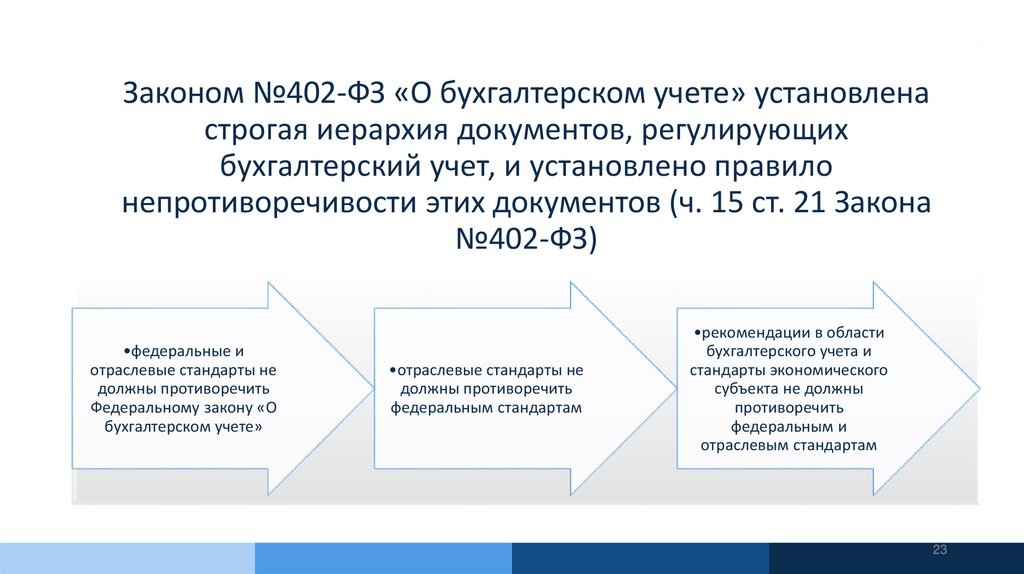 Законом №402-ФЗ «О бухгалтерском учете» установлена строгая иерархия документов, регулирующих бухгалтерский учет, и установлено правило непротиворечивости этих документов (ч. 15 ст. 21 Закона №402-ФЗ)

•федеральные и отраслевые стандарты не должны противоречить Федеральному закону «О бухгалтерском учете»

•отраслевые стандарты не должны противоречить федеральным стандартам

•рекомендации в области бухгалтерского учета и стандарты экономического субъекта не должны противоречить федеральным и отраслевым стандартам

23